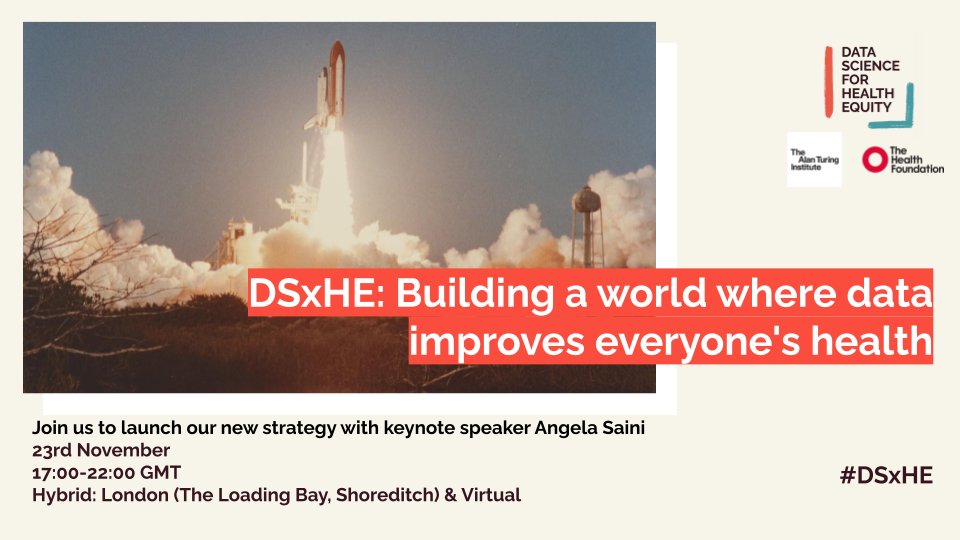 DATA SCIENCE FOR HEALTH EQUITY

The Alan Turing Institute

The Health Foundation

DSxHE: Building a world where data improves everyone's health

Join us to launch our new strategy with keynote speaker Angela Saini
23rd November
17:00-22:00 GMT
Hybrid: London (The Loading Bay, Shoreditch) & Virtual

#DSxHE